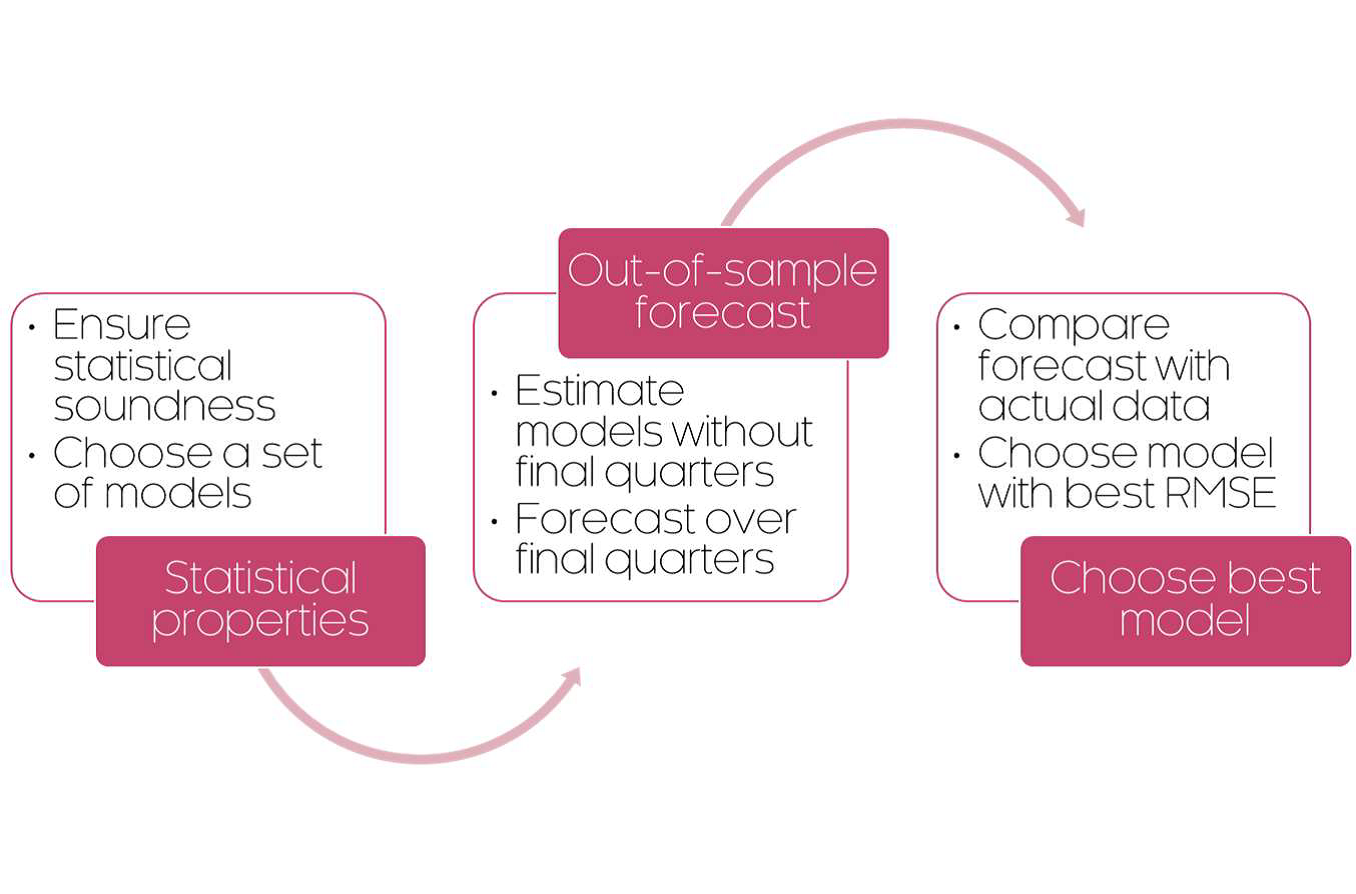 • Ensure statistical soundness
• Choose a set of models

Statistical properties

Out-of-sample forecast

• Estimate models without final quarters
• Forecast over final quarters

• Compare forecast with actual data
• Choose model with best RMSE

Choose best model